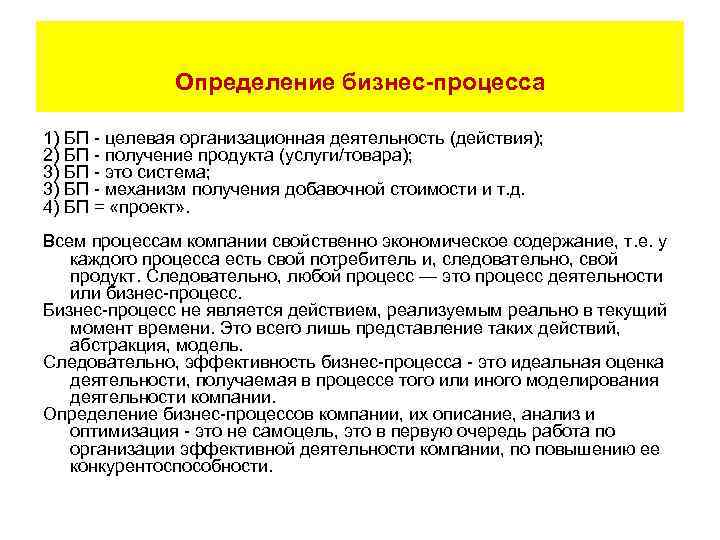 Определение бизнес-процесса

1) БП - целевая организационная деятельность (действия);
2) БП - получение продукта (услуги/товара);
3) БП - это система;
3) БП - механизм получения добавочной стоимости и т.д.
4) БП = «проект».

Всем процессам компании свойственно экономическое содержание, т.е. у каждого процесса есть свой потребитель и, следовательно, свой продукт. Следовательно, любой процесс — это процесс деятельности или бизнес-процесс.

Бизнес-процесс не является действием, реализуемым реально в текущий момент времени. Это всего лишь представление таких действий, абстракция, модель.

Следовательно, эффективность бизнес-процесса - это идеальная оценка деятельности, получаемая в процессе того или иного моделирования деятельности компании.

Определение бизнес-процессов компании, их описание, анализ и оптимизация - это не самоцель, это в первую очередь работа по организации эффективной деятельности компании, по повышению ее конкурентоспособности.